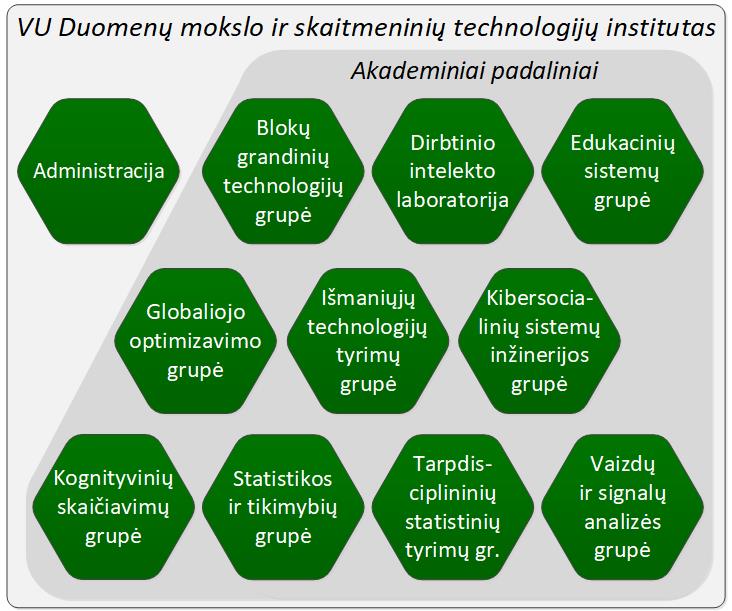 VU Duomenų mokslo ir skaitmeninių technologijų institutas

Akademiniai padaliniai

Administracija

Blokų grandinių technologijų grupė

Dirbtinio intelekto laboratorija

Edukacinių sistemų grupė

Globaliojo optimizavimo grupė

Išmaniųjų technologijų tyrimų grupė

Kibersocialinių sistemų inžinerijos grupė

Kognityvinių skaičiavimų grupė

Statistikos ir tikimybių grupė

Tarpdisciplininių statistinių tyrimų gr.

Vaizdų ir signalų analizės grupė